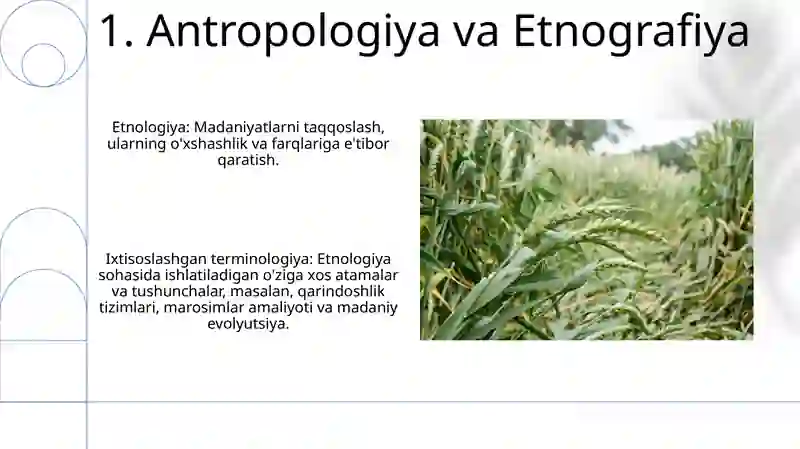 1. Antropologiya va Etnografiya

Etnologiya: Madaniyatlarni taqqoslash, ularning o'xshashlik va farqlariga e'tibor qaratish.

Ixtisoslashgan terminologiya: Etnologiya sohasida ishlatiladigan o'ziga xos atamalar va tushunchalar, masalan, qarindoshlik tizimlari, marosimlar amaliyoti va madaniy evolyutsiya.